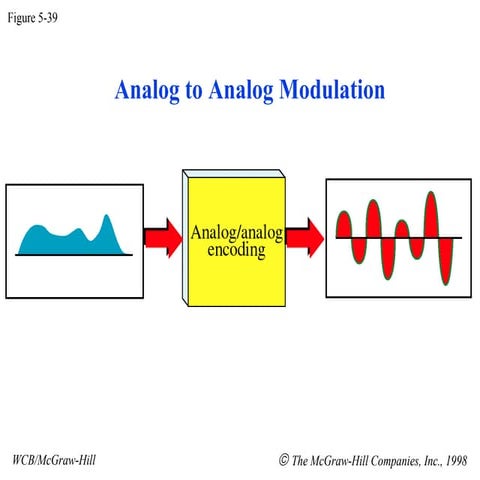 Figure 5-39

Analog to Analog Modulation

Analog/analog encoding

WCB/McGraw-Hill

© The McGraw-Hill Companies, Inc., 1998